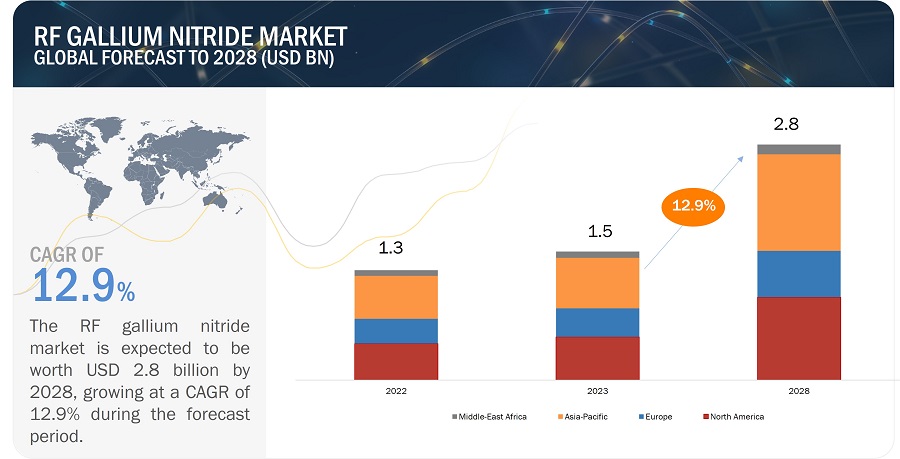 RF GALLIUM NITRIDE MARKET
GLOBAL FORECAST TO 2028 (USD BN)

CAGR OF
12.9%

The RF gallium nitride market is expected to be worth USD 2.8 billion by 2028, growing at a CAGR of 12.9% during the forecast period.

1.3
1.5
12.9%
2.8

2022
2023
2028

Middle-East Africa
Asia-Pacific
Europe
North America